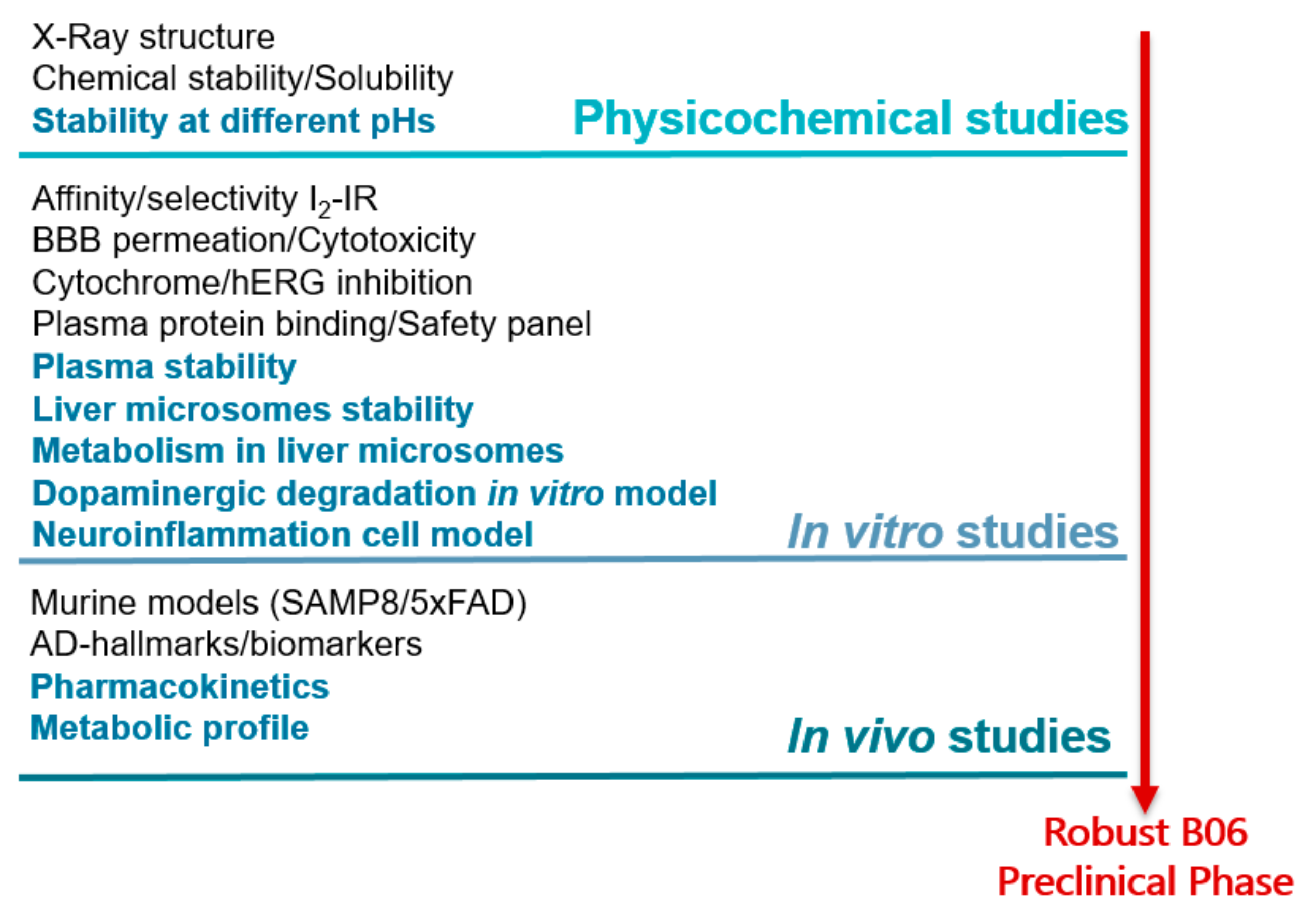 X-Ray structure
Chemical stability/Solubility
Stability at different pHs
Physicochemical studies

Affinity/selectivity $I_2$-IR
BBB permeation/Cytotoxicity
Cytochrome/hERG inhibition
Plasma protein binding/Safety panel
Plasma stability
Liver microsomes stability
Metabolism in liver microsomes
Dopaminergic degradation in vitro model
Neuroinflammation cell model
In vitro studies

Murine models (SAMP8/5xFAD)
AD-hallmarks/biomarkers
Pharmacokinetics
Metabolic profile
In vivo studies

Robust B06
Preclinical Phase